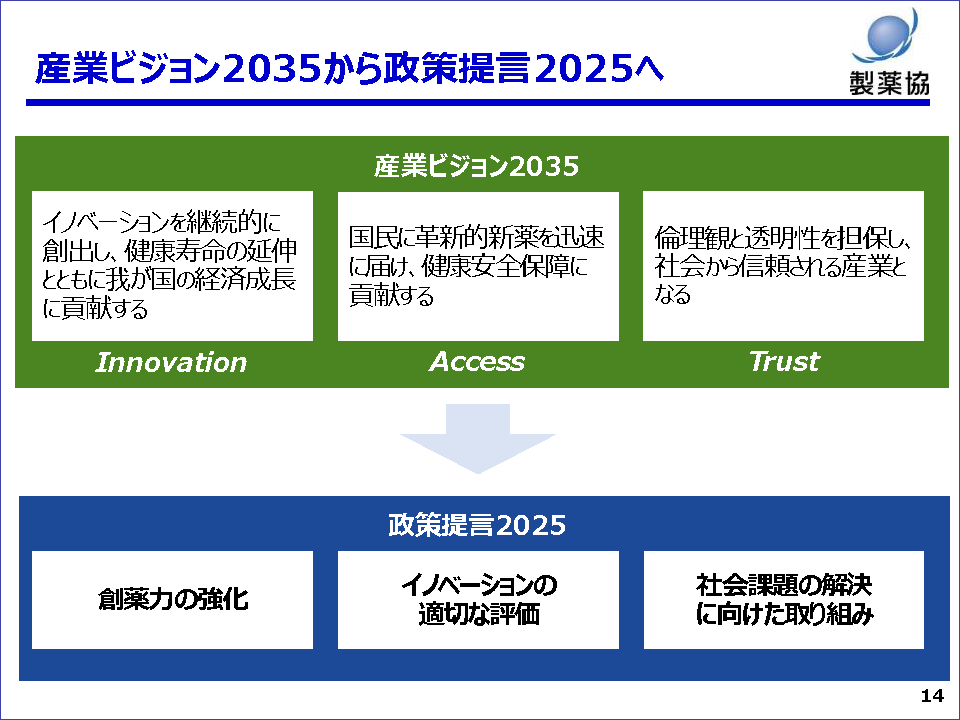 産業ビジョン2035から政策提言2025へ

製薬協

産業ビジョン2035

イノベーションを継続的に創出し、健康寿命の延伸とともに我が国の経済成長に貢献する

Innovation

国民に革新的新薬を迅速に届け、健康安全保障に貢献する

Access

倫理観と透明性を担保し、社会から信頼される産業となる

Trust

政策提言2025

創薬力の強化

イノベーションの適切な評価

社会課題の解決に向けた取り組み

14